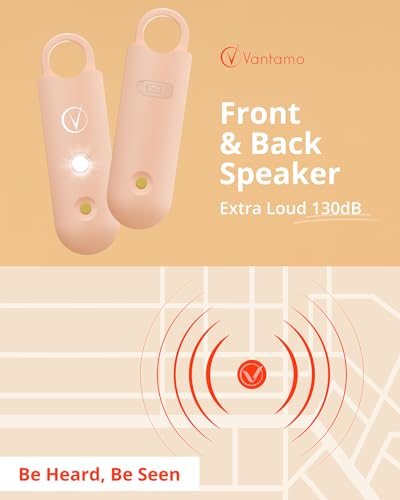 Vantamo

Front & Back Speaker

Extra Loud 130dB

Be Heard, Be Seen